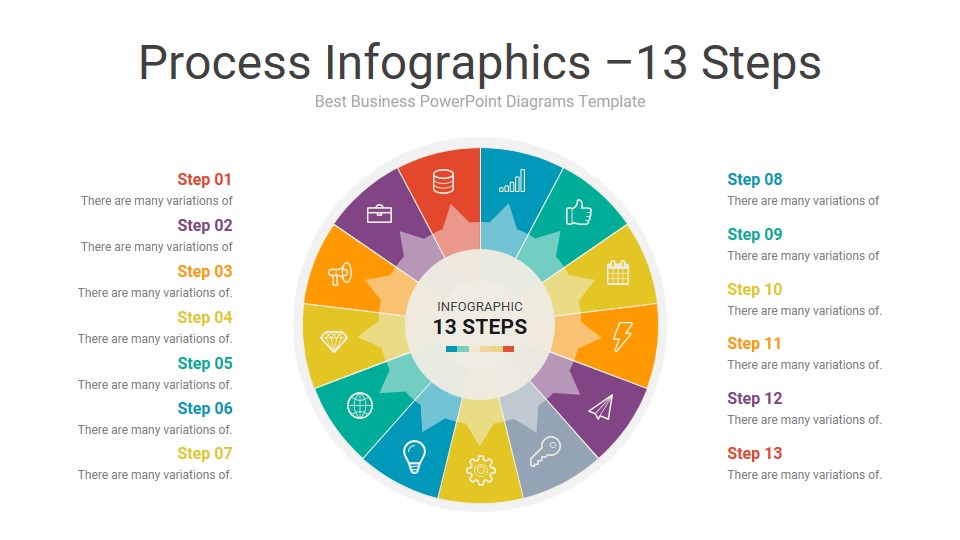 Process Infographics –13 Steps

Best Business PowerPoint Diagrams Template

Step 01
There are many variations of

Step 02
There are many variations of

Step 03
There are many variations of.

Step 04
There are many variations of.

Step 05
There are many variations of.

Step 06
There are many variations of.

Step 07
There are many variations of.

INFOGRAPHIC
13 STEPS

Step 08
There are many variations of

Step 09
There are many variations of

Step 10
There are many variations of.

Step 11
There are many variations of.

Step 12
There are many variations of.

Step 13
There are many variations of.